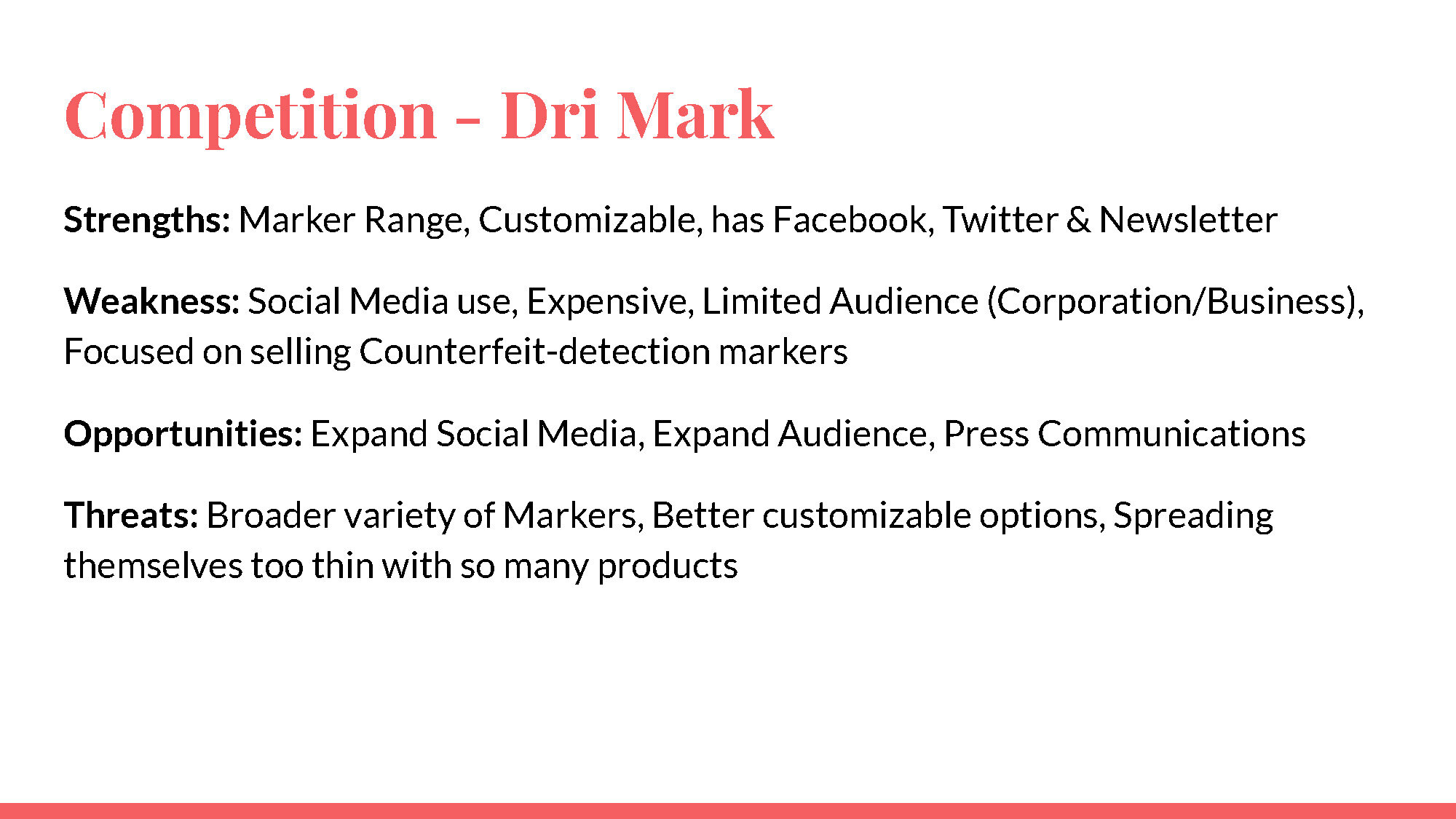 Competition - Dri Mark

Strengths: Marker Range, Customizable, has Facebook, Twitter & Newsletter

Weakness: Social Media use, Expensive, Limited Audience (Corporation/Business), Focused on selling Counterfeit-detection markers

Opportunities: Expand Social Media, Expand Audience, Press Communications

Threats: Broader variety of Markers, Better customizable options, Spreading themselves too thin with so many products